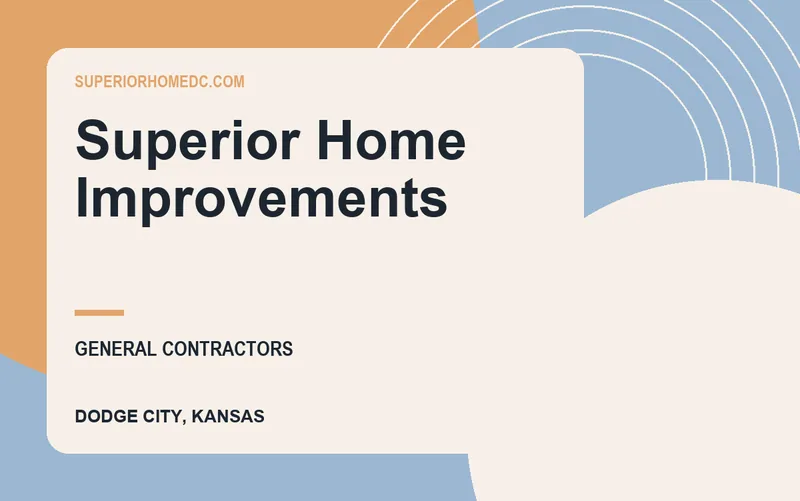 SUPERIORHOMEDC.COM

Superior Home Improvements

GENERAL CONTRACTORS

DODGE CITY, KANSAS